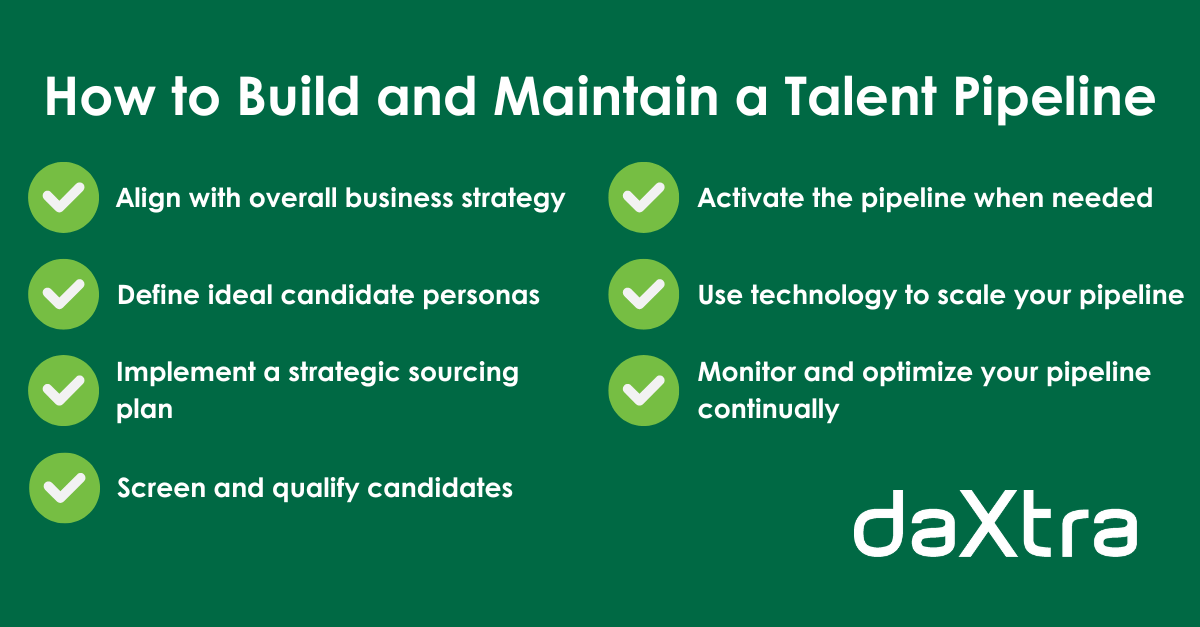 How to Build and Maintain a Talent Pipeline

✓ Align with overall business strategy

✓ Define ideal candidate personas

✓ Implement a strategic sourcing plan

✓ Screen and qualify candidates

✓ Activate the pipeline when needed

✓ Use technology to scale your pipeline

✓ Monitor and optimize your pipeline continually

daXtra